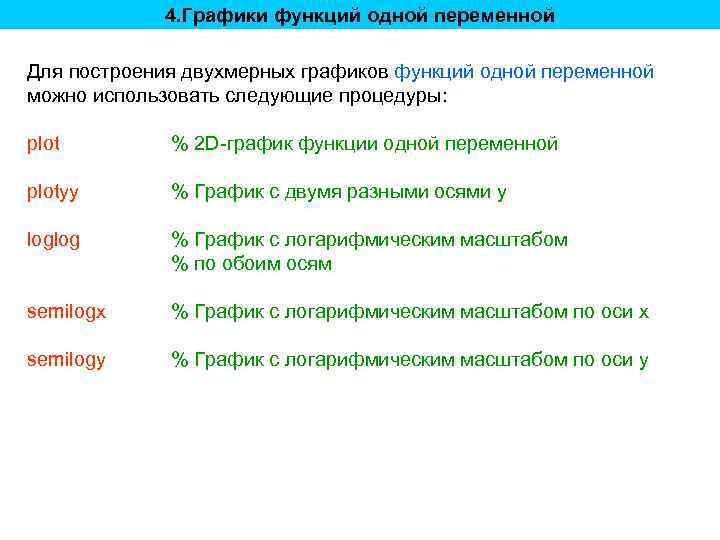 4.Графики функций одной переменной

Для построения двухмерных графиков функций одной переменной можно использовать следующие процедуры:

plot % 2D-график функции одной переменной

plotyy % График с двумя разными осями y

loglog % График с логарифмическим масштабом % по обоим осям

semilogx % График с логарифмическим масштабом по оси x

semilogy % График с логарифмическим масштабом по оси y